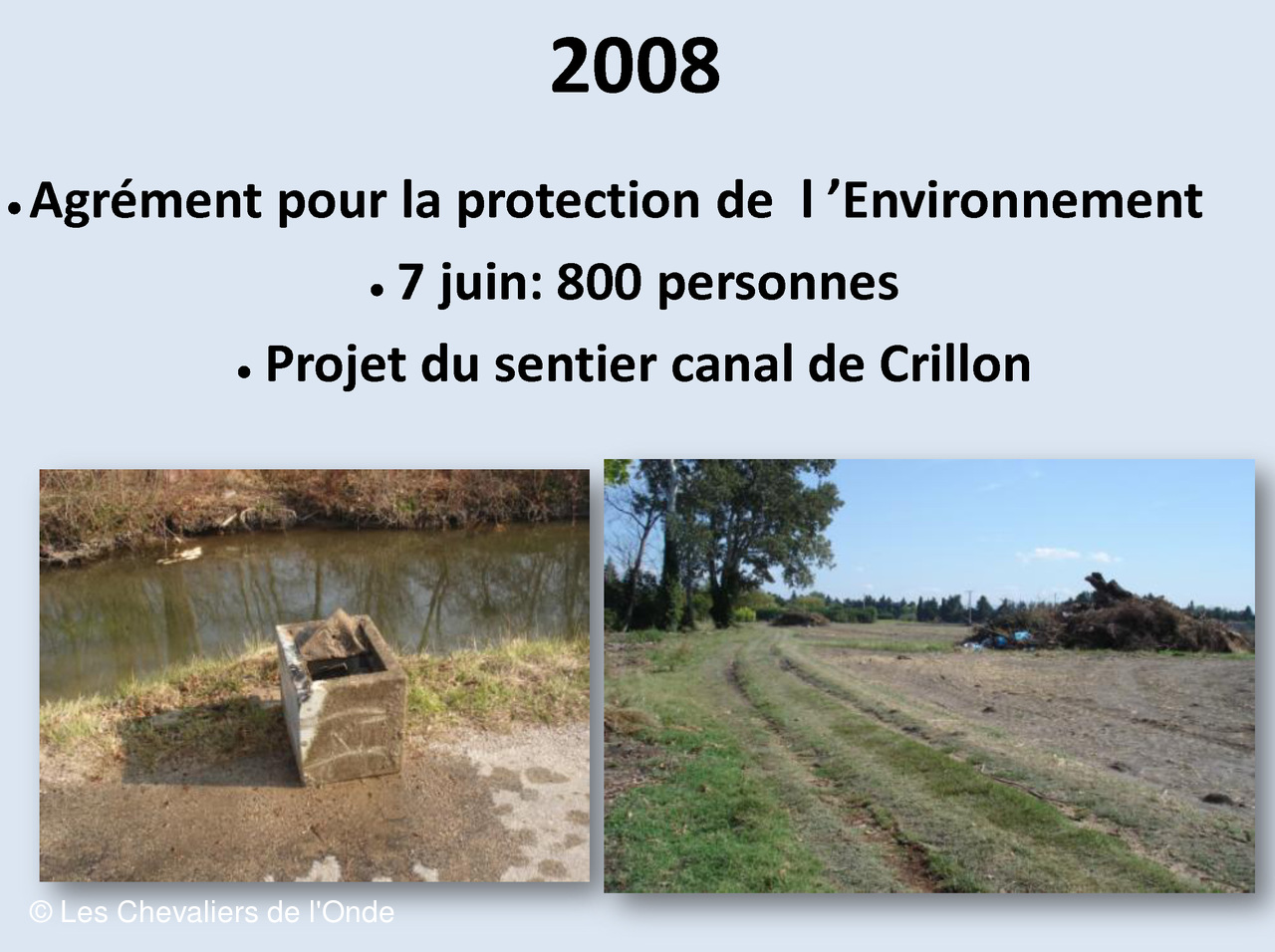 2008

• Agrément pour la protection de l ’Environnement

• 7 juin: 800 personnes

• Projet du sentier canal de Crillon

© Les Chevaliers de l'Onde